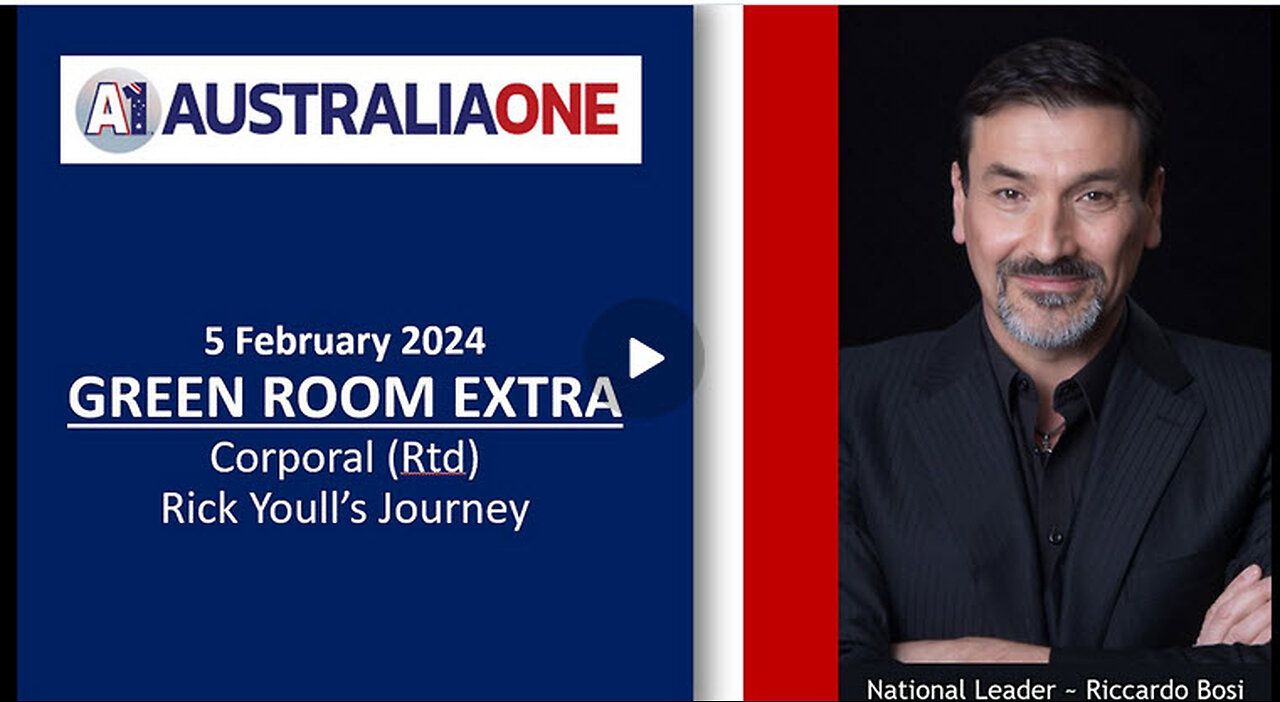 A1 AUSTRALIAONE

5 February 2024

GREEN ROOM EXTRA

Corporal (Rtd)
Rick Youll's Journey

National Leader ~ Riccardo Bosi